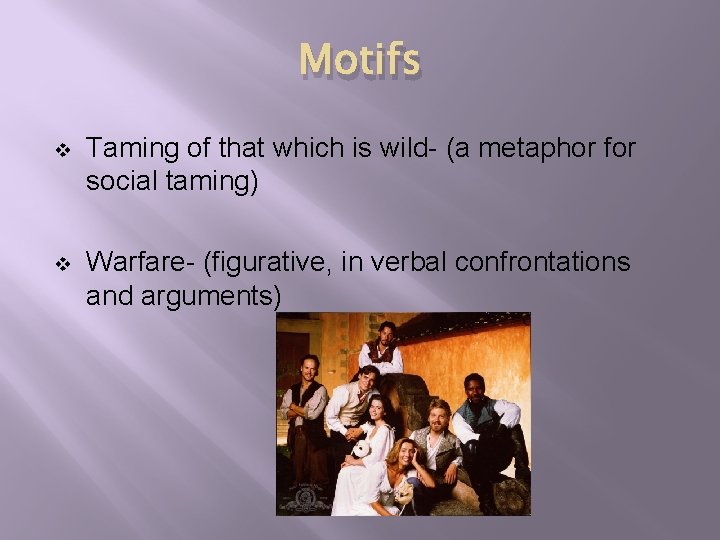 Motifs

❖ Taming of that which is wild- (a metaphor for social taming)

❖ Warfare- (figurative, in verbal confrontations and arguments)